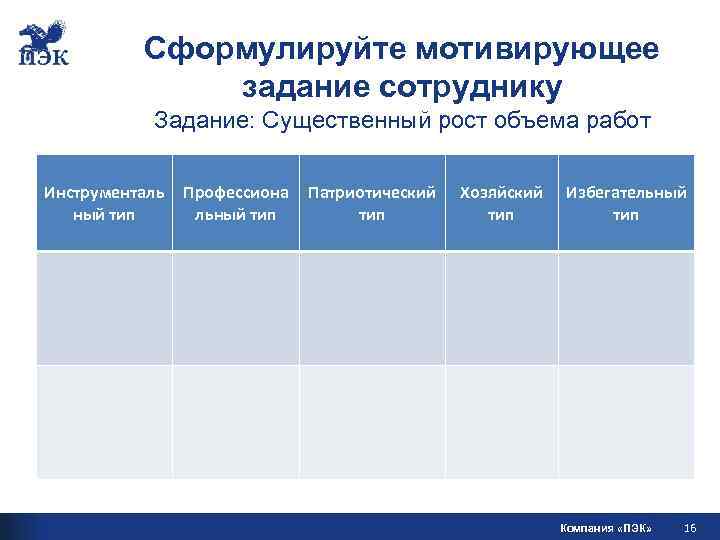 ПЭК

Сформулируйте мотивирующее задание сотруднику

Задание: Существенный рост объема работ

| Инструментальный тип | Профессиональный тип | Патриотический тип | Хозяйский тип | Избегательный тип |
|---|---|---|---|---|
| | | | | |
| | | | | |

Компания «ПЭК» 16